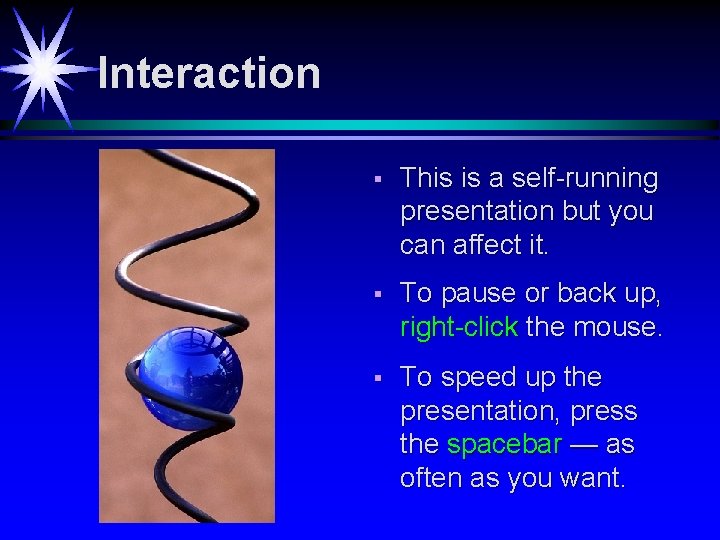 Interaction

▪ This is a self-running presentation but you can affect it.

▪ To pause or back up, right-click the mouse.

▪ To speed up the presentation, press the spacebar — as often as you want.